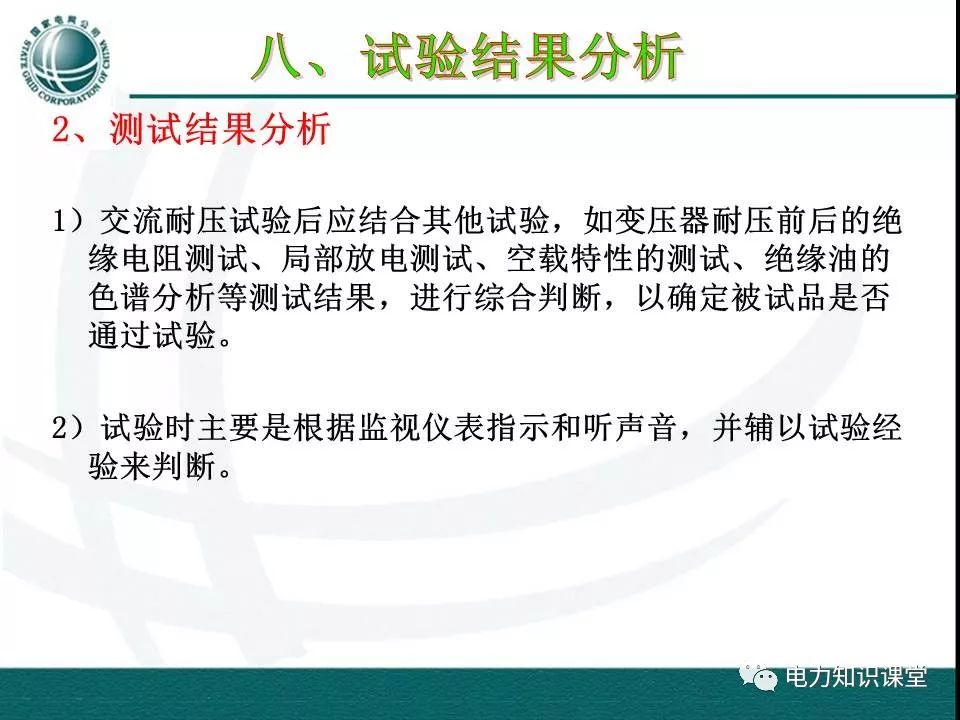 国家电网公司
STATE GRID CORPORATION OF CHINA

八、试验结果分析

2、测试结果分析

1）交流耐压试验后应结合其他试验，如变压器耐压前后的绝缘电阻测试、局部放电测试、空载特性的测试、绝缘油的色谱分析等测试结果，进行综合判断，以确定被试品是否通过试验。

2）试验时主要是根据监视仪表指示和听声音，并辅以试验经验来判断。

电力知识课堂